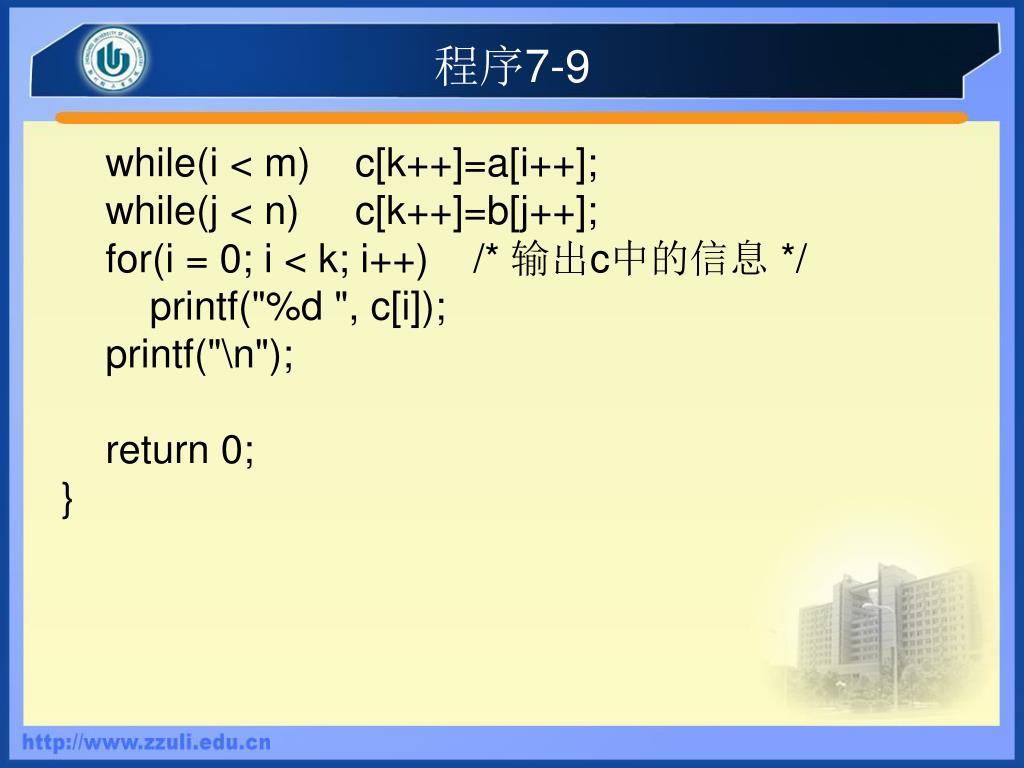 程序7-9

while(i < m) c[k++]=a[i++];
while(j < n) c[k++]=b[j++];
for(i = 0; i < k; i++) /* 输出c中的信息 */
printf("%d ", c[i]);
printf("\n");

return 0;
}

http://www.zzuli.edu.cn